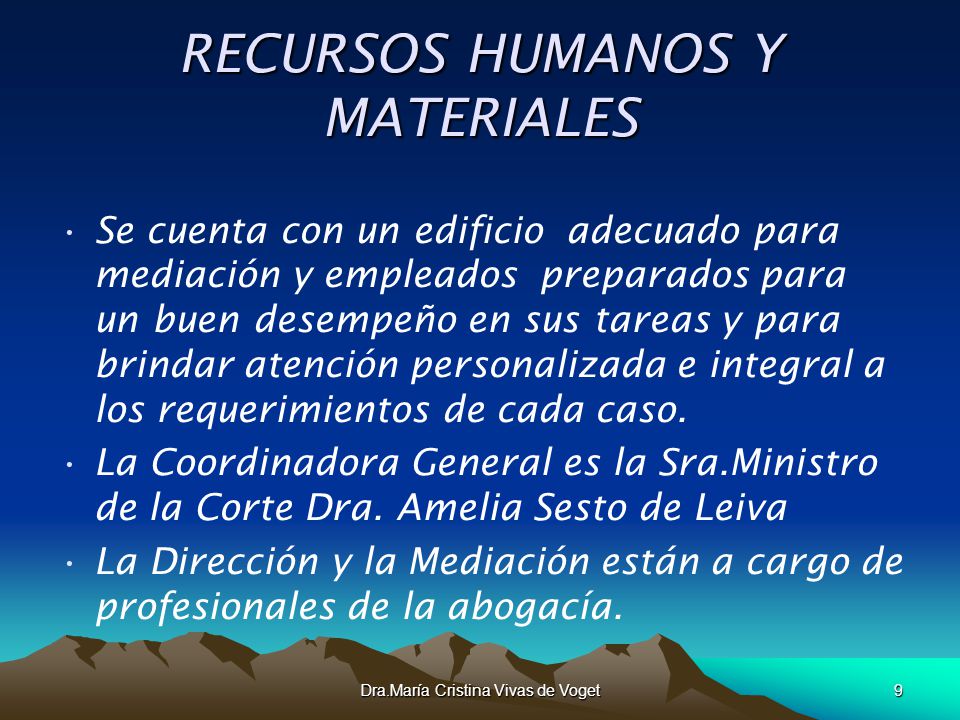 RECURSOS HUMANOS Y MATERIALES

• Se cuenta con un edificio adecuado para mediación y empleados preparados para un buen desempeño en sus tareas y para brindar atención personalizada e integral a los requerimientos de cada caso.

• La Coordinadora General es la Sra.Ministro de la Corte Dra. Amelia Sesto de Leiva

• La Dirección y la Mediación están a cargo de profesionales de la abogacía.

Dra.María Cristina Vivas de Voget

9